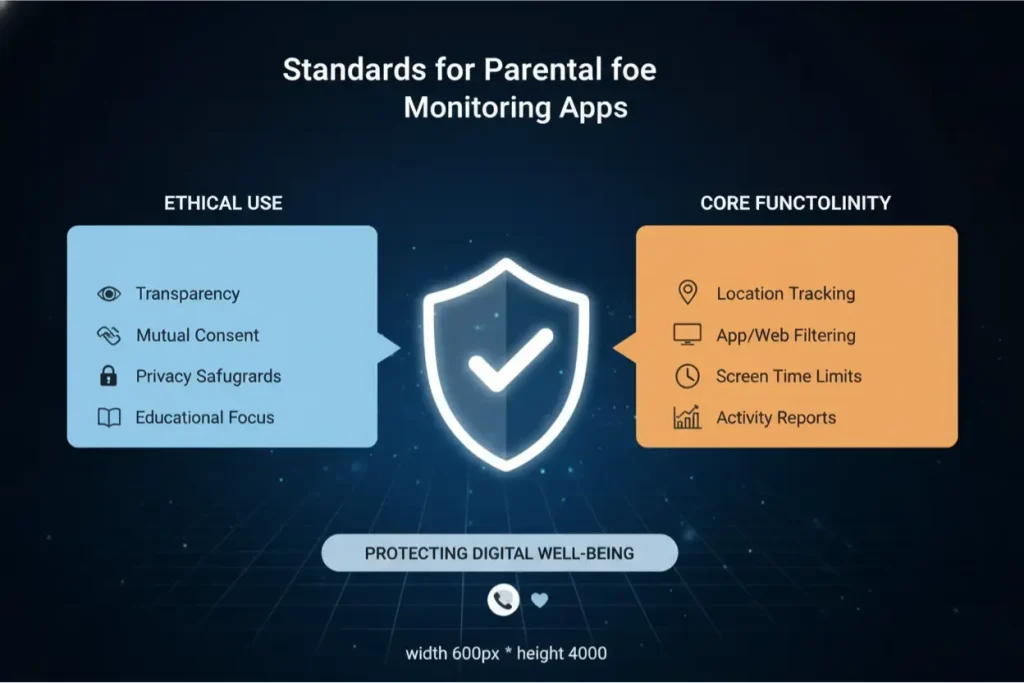 Standards for Parental foe Monitoring Apps

ETHICAL USE

Transparency
Mutual Consent
Privacy Safugrards
Educational Focus

CORE FUNCTOLINITY

Location Tracking
App/Web Filtering
Screen Time Limits
Activity Reports

PROTECTING DIGITAL WELL-BEING

width 600px * height 4000